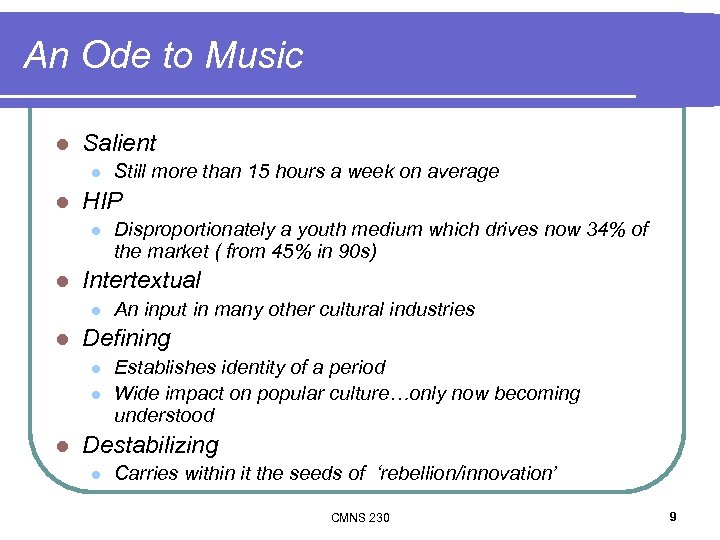 An Ode to Music

- Salient
  - Still more than 15 hours a week on average
- HIP
  - Disproportionately a youth medium which drives now 34% of the market ( from 45% in 90s)
- Intertextual
  - An input in many other cultural industries
- Defining
  - Establishes identity of a period
  - Wide impact on popular culture…only now becoming understood
- Destabilizing
  - Carries within it the seeds of 'rebellion/innovation'

CMNS 230

9